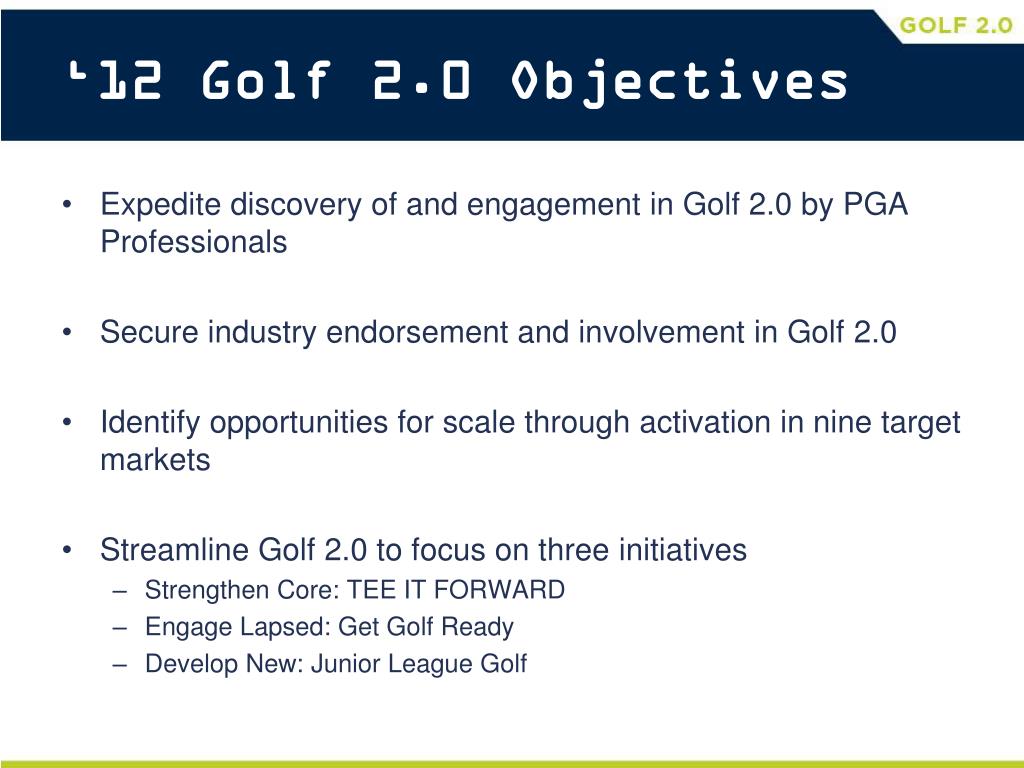 GOLF 2.0

‘12 Golf 2.0 Objectives

• Expedite discovery of and engagement in Golf 2.0 by PGA Professionals

• Secure industry endorsement and involvement in Golf 2.0

• Identify opportunities for scale through activation in nine target markets

• Streamline Golf 2.0 to focus on three initiatives
– Strengthen Core: TEE IT FORWARD
– Engage Lapsed: Get Golf Ready
– Develop New: Junior League Golf